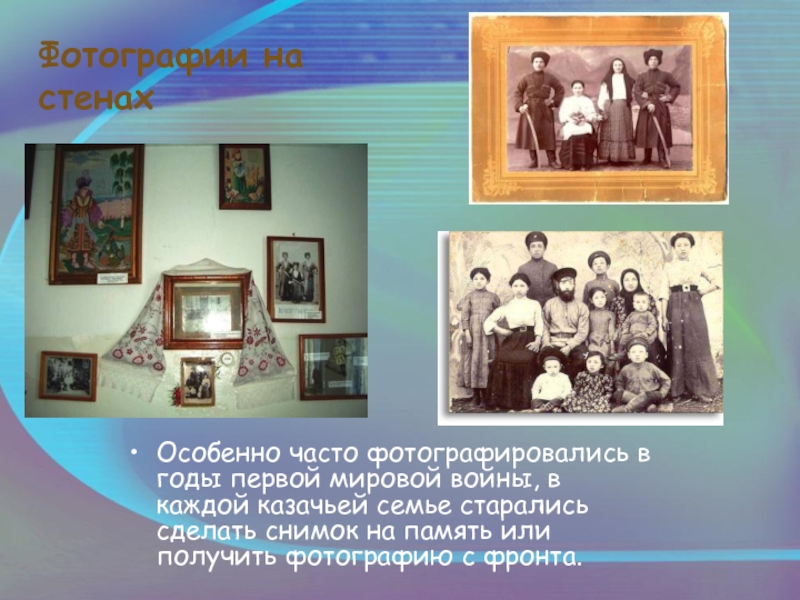 Фотографии на стенах

• Особенно часто фотографировались в годы первой мировой войны, в каждой казачьей семье старались сделать снимок на память или получить фотографию с фронта.